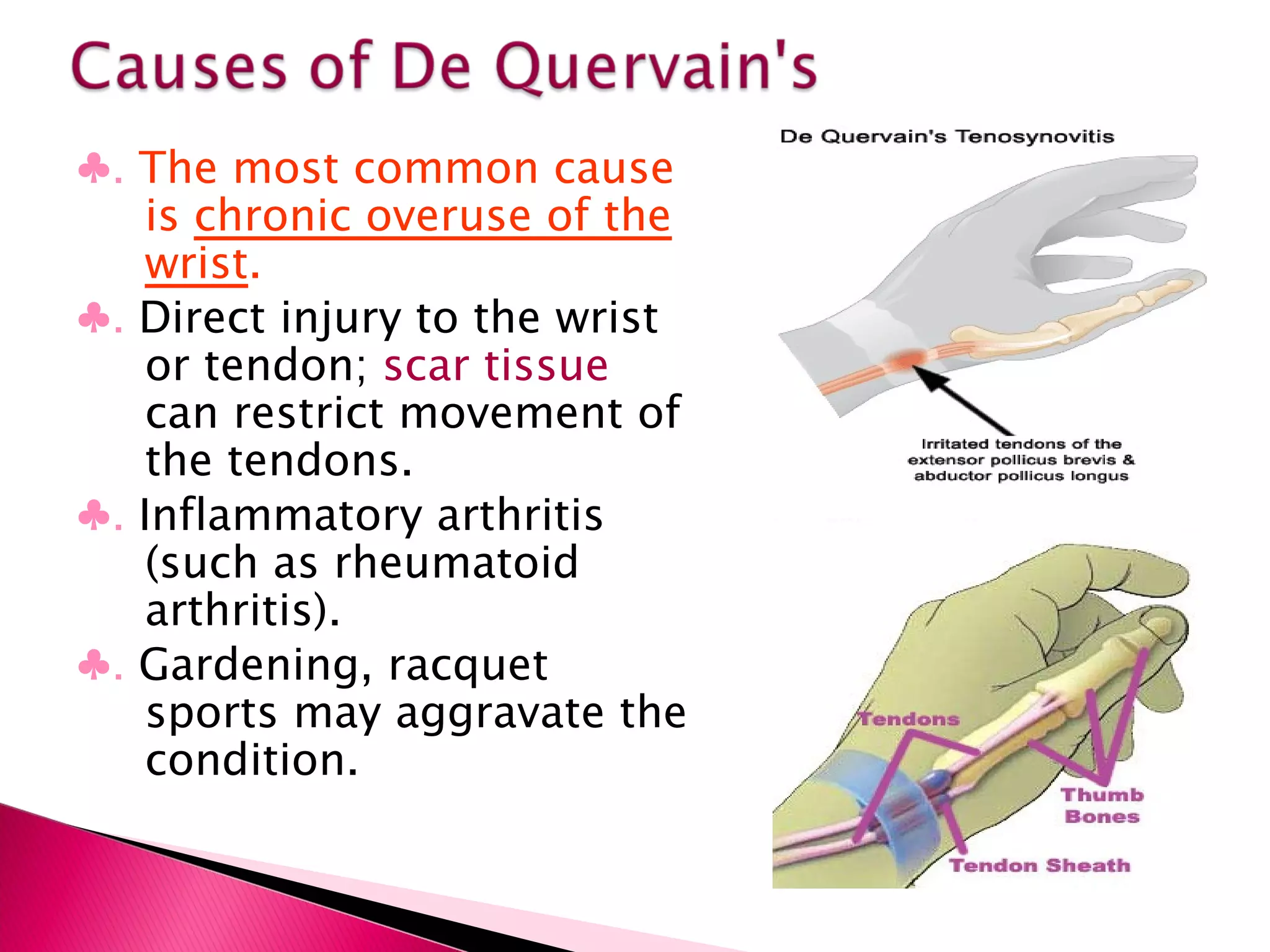 Causes of De Quervain's

♣. The most common cause is chronic overuse of the wrist.

♣. Direct injury to the wrist or tendon; scar tissue can restrict movement of the tendons.

♣. Inflammatory arthritis (such as rheumatoid arthritis).

♣. Gardening, racquet sports may aggravate the condition.

De Quervain's Tenosynovitis

Irritated tendons of the extensor pollicus brevis & abductor pollicus longus

Tendons

Thumb Bones

Tendon Sheath